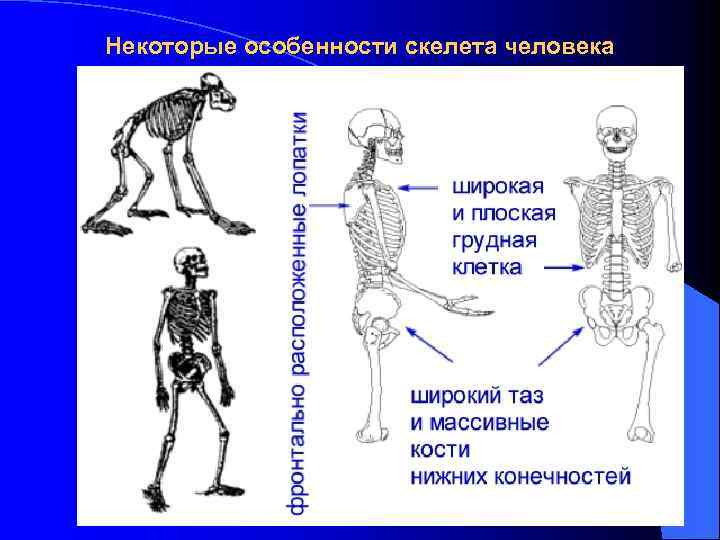 Некоторые особенности скелета человека

фронтально расположенные лопатки

широкая и плоская грудная клетка

широкий таз и массивные кости нижних конечностей